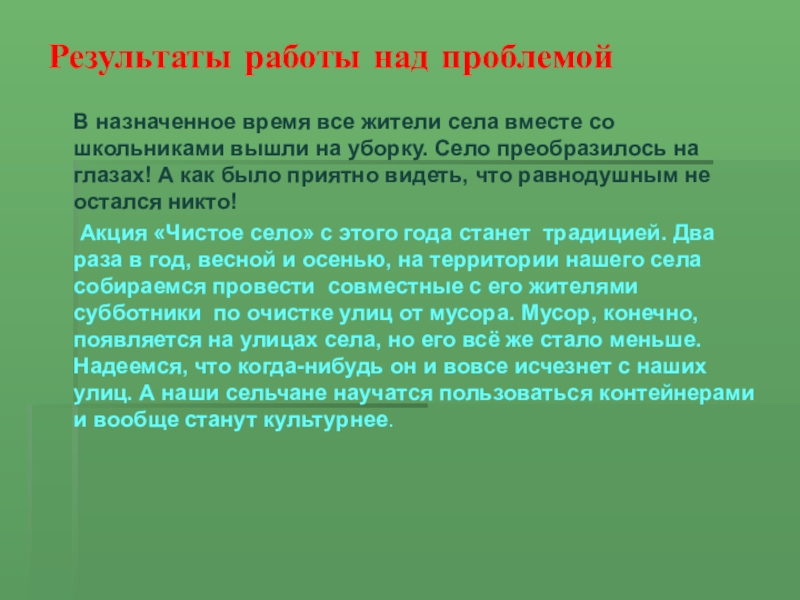 Результаты работы над проблемой

В назначенное время все жители села вместе со школьниками вышли на уборку. Село преобразилось на глазах! А как было приятно видеть, что равнодушным не остался никто!

Акция «Чистое село» с этого года станет традицией. Два раза в год, весной и осенью, на территории нашего села собираемся провести совместные с его жителями субботники по очистке улиц от мусора. Мусор, конечно, появляется на улицах села, но его всё же стало меньше. Надеемся, что когда-нибудь он и вовсе исчезнет с наших улиц. А наши сельчане научатся пользоваться контейнерами и вообще станут культурнее.